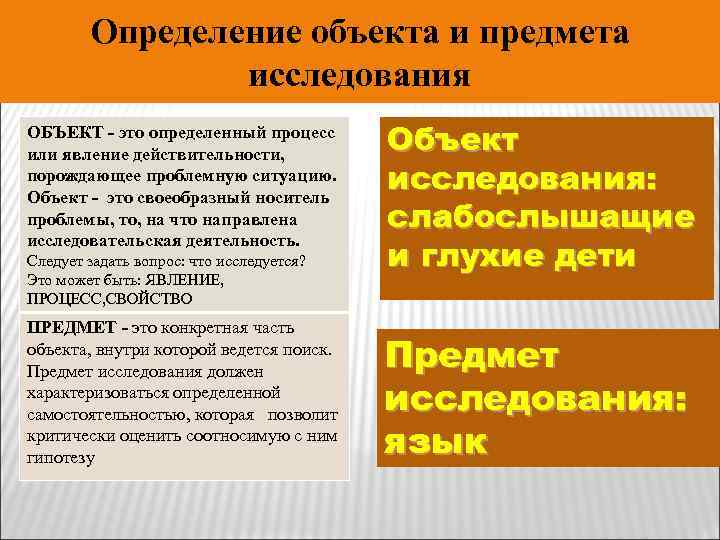 Определение объекта и предмета исследования

ОБЪЕКТ - это определенный процесс или явление действительности, порождающее проблемную ситуацию. Объект - это своеобразный носитель проблемы, то, на что направлена исследовательская деятельность.
Следует задать вопрос: что исследуется? Это может быть: ЯВЛЕНИЕ, ПРОЦЕСС,СВОЙСТВО

ПРЕДМЕТ - это конкретная часть объекта, внутри которой ведется поиск. Предмет исследования должен характеризоваться определенной самостоятельностью, которая позволит критически оценить соотносимую с ним гипотезу

Объект исследования: слабослышащие и глухие дети

Предмет исследования: язык